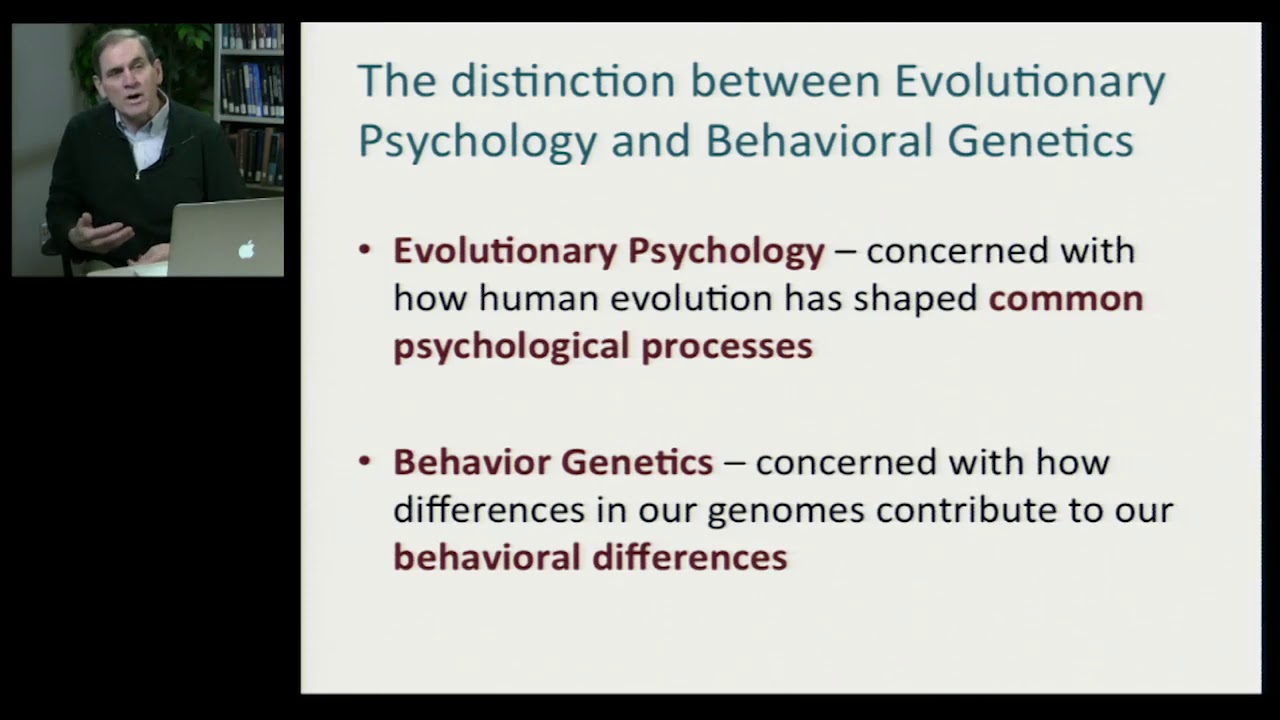 The distinction between Evolutionary Psychology and Behavioral Genetics

• Evolutionary Psychology – concerned with how human evolution has shaped common psychological processes

• Behavior Genetics – concerned with how differences in our genomes contribute to our behavioral differences